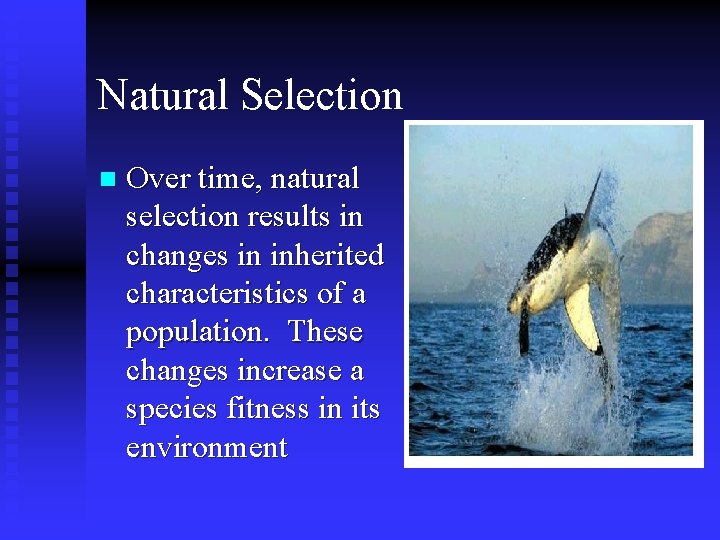 Natural Selection

Over time, natural selection results in changes in inherited characteristics of a population. These changes increase a species fitness in its environment